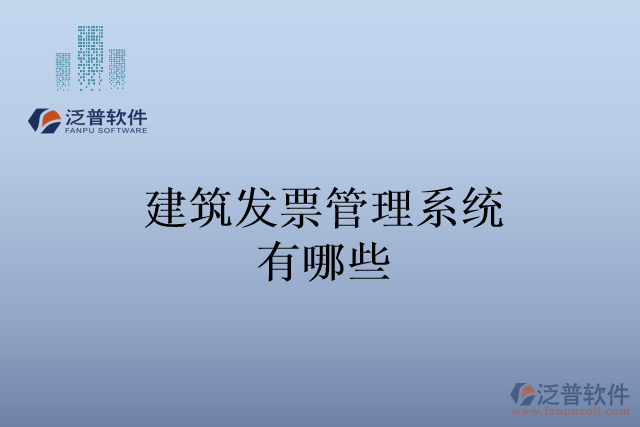 泛普软件
FANPU SOFTWARE

建筑发票管理系统
有哪些

泛普软件
www.fanpusoft.com